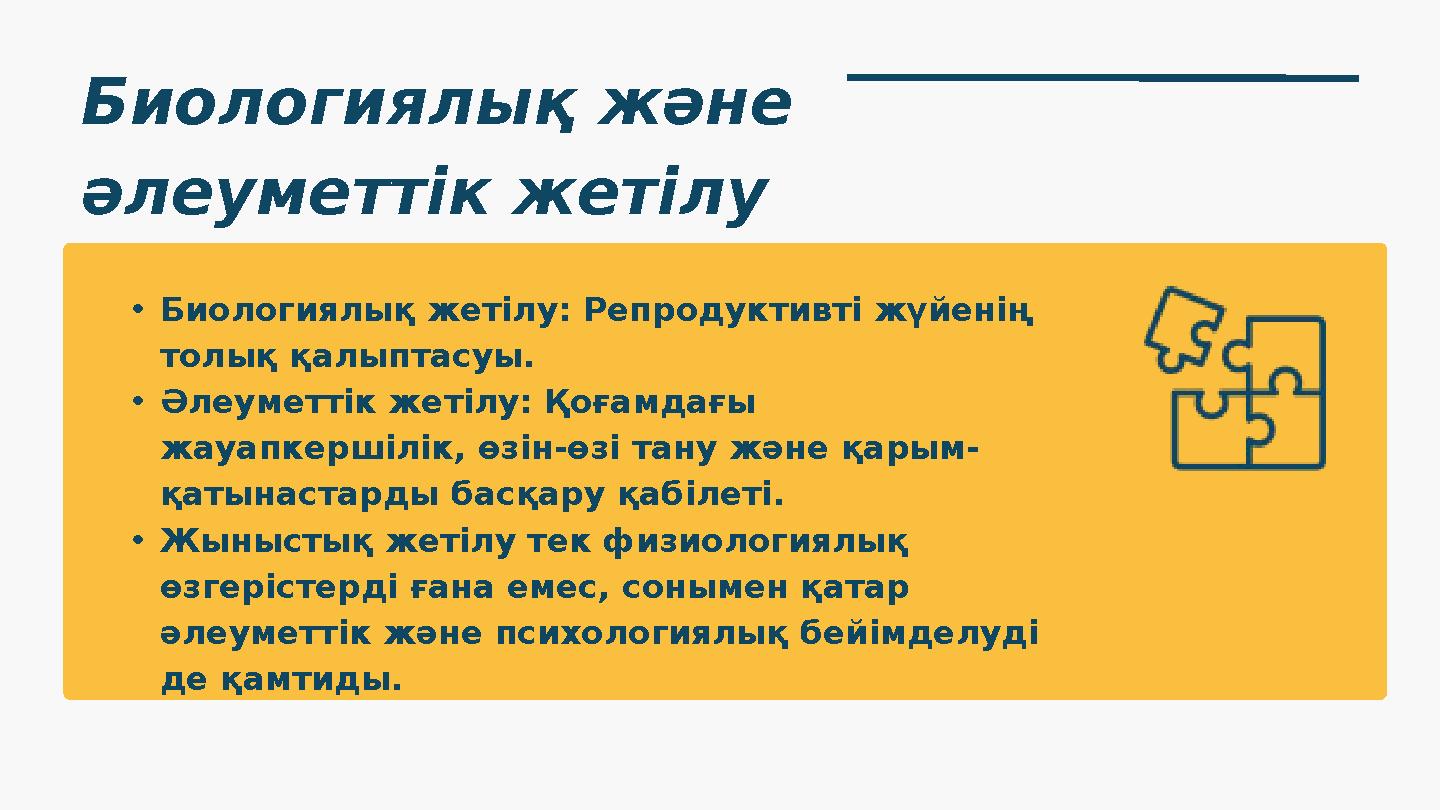 Биологиялық және әлеуметтік жетілу

• Биологиялық жетілу: Репродуктивті жүйенің толық қалыптасуы.
• Әлеуметтік жетілу: Қоғамдағы жауапкершілік, өзін-өзі тану және қарым-қатынастарды басқару қабілеті.
• Жыныстық жетілу тек физиологиялық өзгерістерді ғана емес, сонымен қатар әлеуметтік және психологиялық бейімделуді де қамтиды.